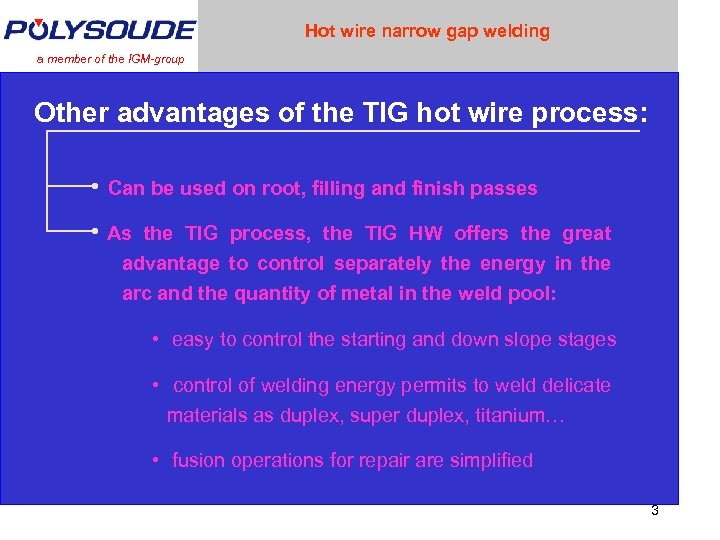 POLYSOUDE
a member of the IGM-group

Hot wire narrow gap welding

Other advantages of the TIG hot wire process:

• Can be used on root, filling and finish passes

• As the TIG process, the TIG HW offers the great advantage to control separately the energy in the arc and the quantity of metal in the weld pool:

• easy to control the starting and down slope stages

• control of welding energy permits to weld delicate materials as duplex, super duplex, titanium…

• fusion operations for repair are simplified

3